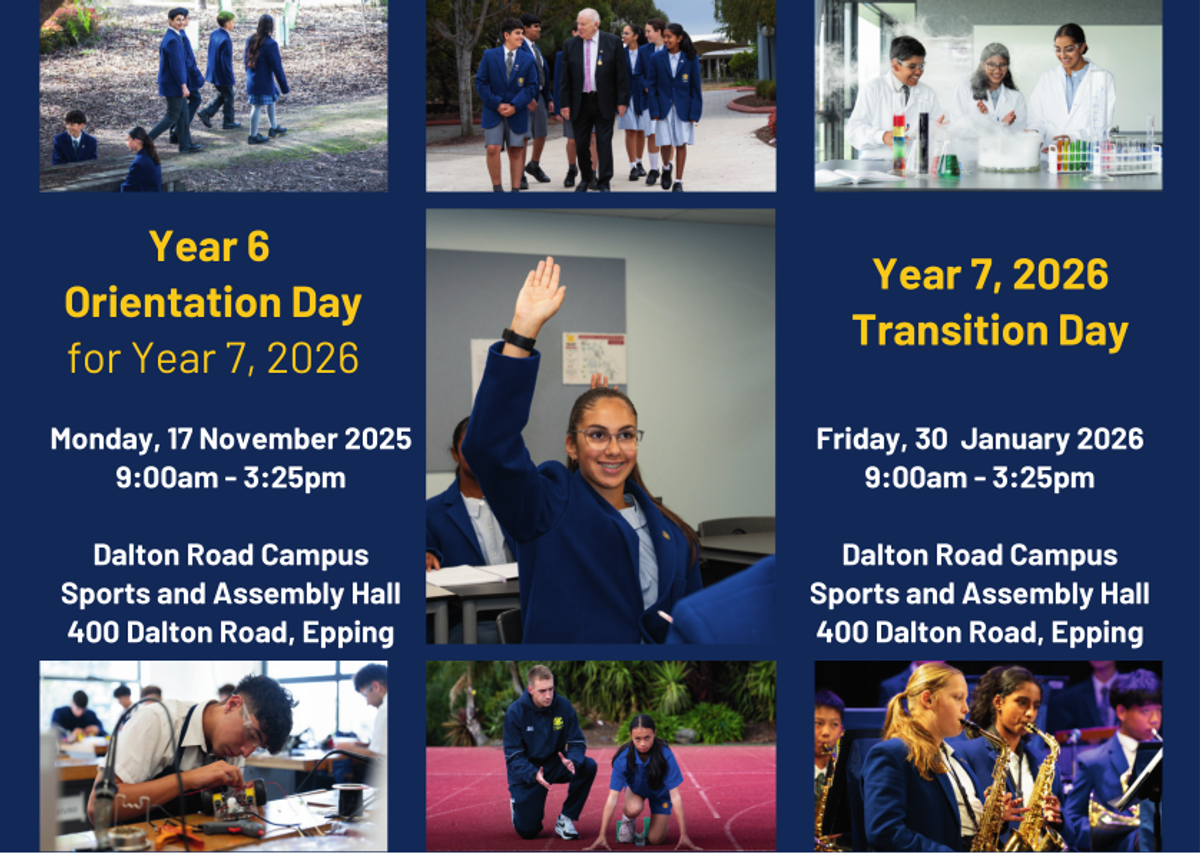 Year 6
Orientation Day
for Year 7, 2026

Monday, 17 November 2025
9:00am - 3:25pm

Dalton Road Campus
Sports and Assembly Hall
400 Dalton Road, Epping

Year 7, 2026
Transition Day

Friday, 30 January 2026
9:00am - 3:25pm

Dalton Road Campus
Sports and Assembly Hall
400 Dalton Road, Epping